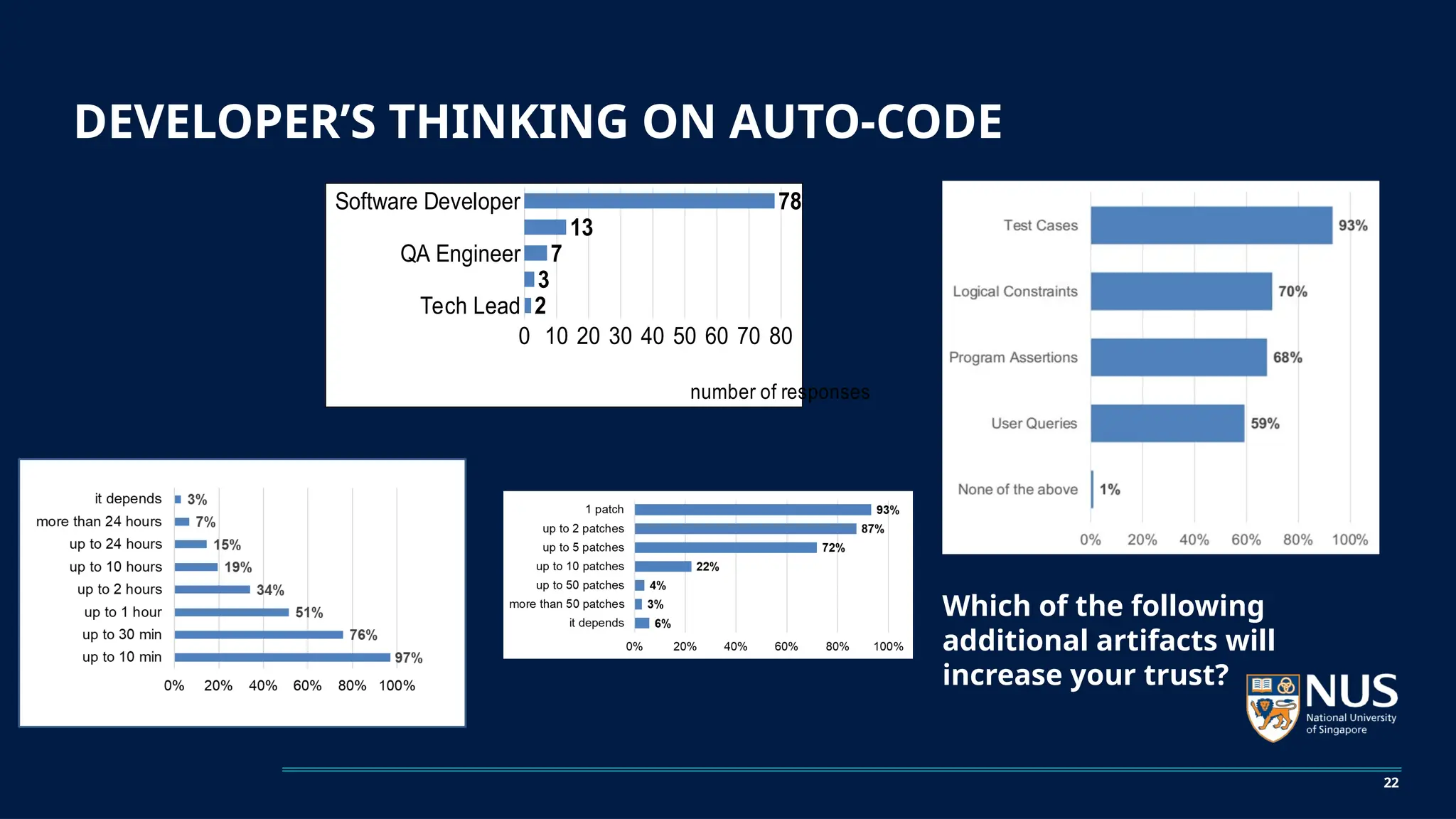 DEVELOPER'S THINKING ON AUTO-CODE

Software Developer 78
13
QA Engineer 7
3
Tech Lead 2
0 10 20 30 40 50 60 70 80
number of responses

Test Cases 93%
Logical Constraints 70%
Program Assertions 68%
User Queries 59%
None of the above 1%
0% 20% 40% 60% 80% 100%

it depends 3%
more than 24 hours 7%
up to 24 hours 15%
up to 10 hours 19%
up to 2 hours 34%
up to 1 hour 51%
up to 30 min 76%
up to 10 min 97%
0% 20% 40% 60% 80% 100%

1 patch 93%
up to 2 patches 87%
up to 5 patches 72%
up to 10 patches 22%
up to 50 patches 4%
more than 50 patches 3%
it depends 6%
0% 20% 40% 60% 80% 100%

Which of the following additional artifacts will increase your trust?

NUS National University of Singapore

22